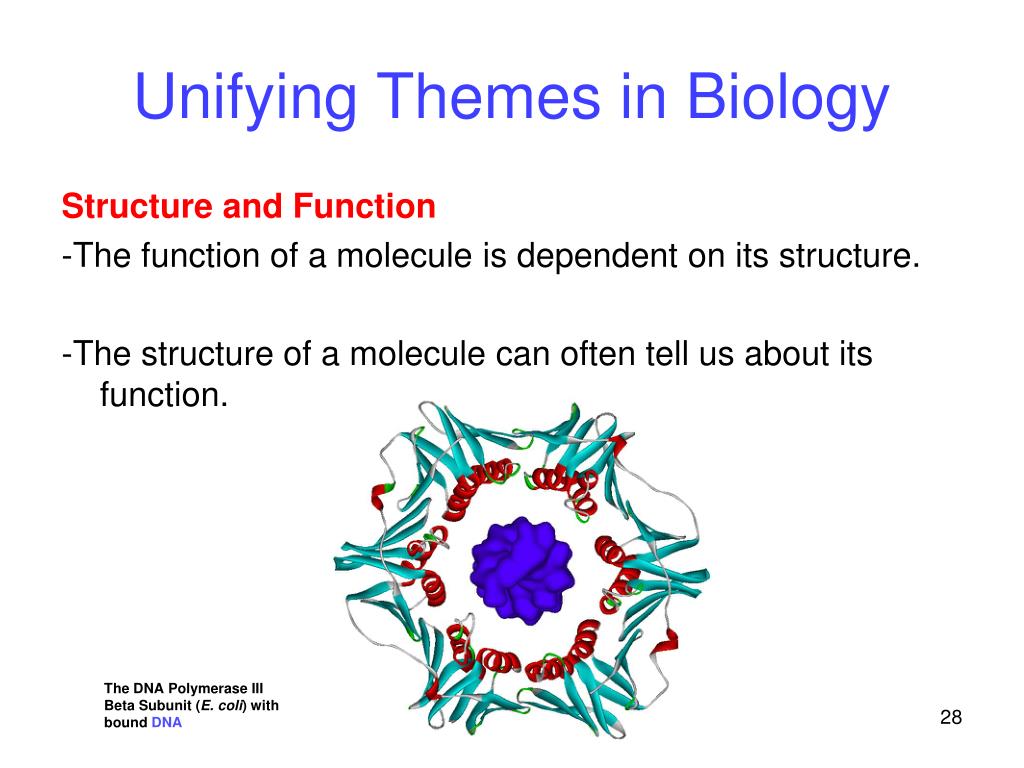 Unifying Themes in Biology

Structure and Function

-The function of a molecule is dependent on its structure.

-The structure of a molecule can often tell us about its function.

The DNA Polymerase III Beta Subunit (E. coli) with bound DNA

28